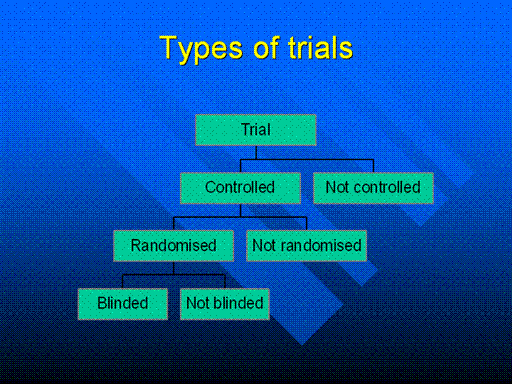 Types of trials

Trial

Controlled

Not controlled

Randomised

Not randomised

Blinded

Not blinded